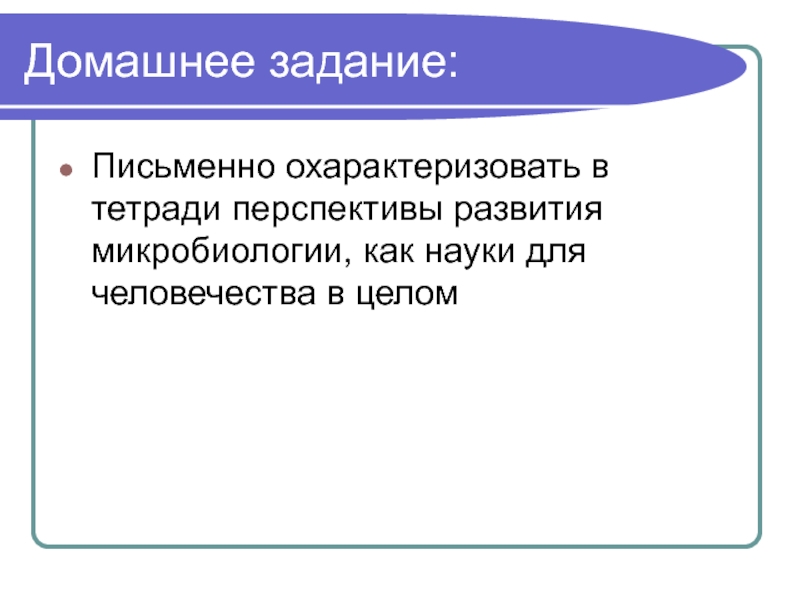 Домашнее задание:

Письменно охарактеризовать в тетради перспективы развития микробиологии, как науки для человечества в целом